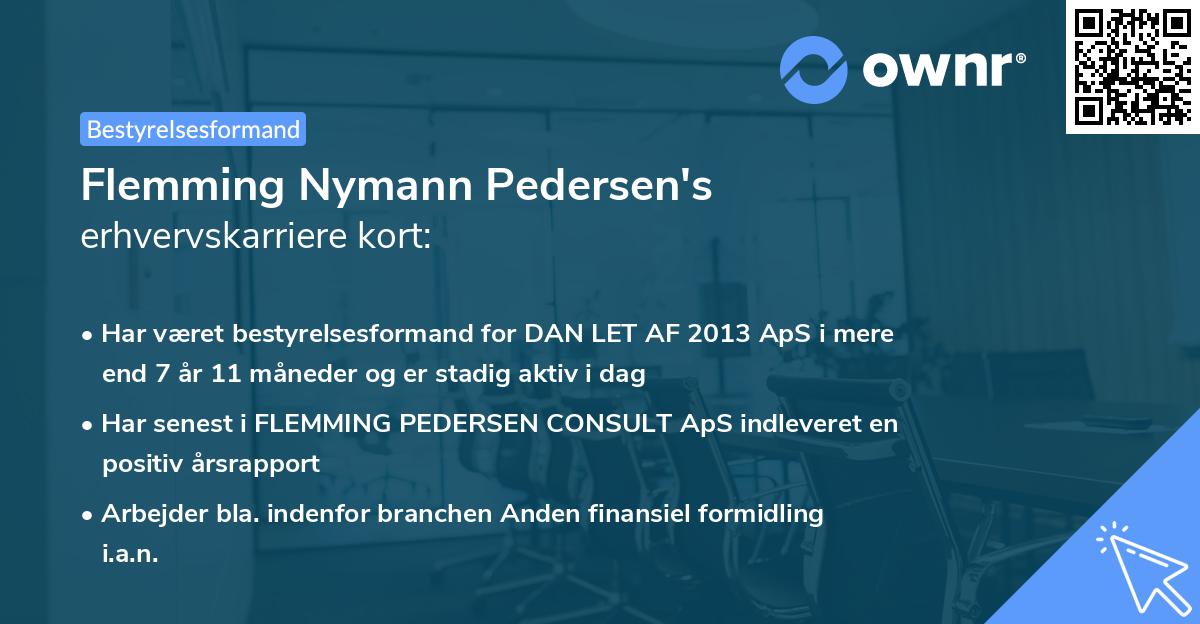 ownr®

Bestyrelsesformand

Flemming Nymann Pedersen's erhvervskarriere kort:

• Har været bestyrelsesformand for DAN LET AF 2013 ApS i mere end 7 år 11 måneder og er stadig aktiv i dag

• Har senest i FLEMMING PEDERSEN CONSULT ApS indleveret en positiv årsrapport

• Arbejder bla. indenfor branchen Anden finansiel formidling i.a.n.